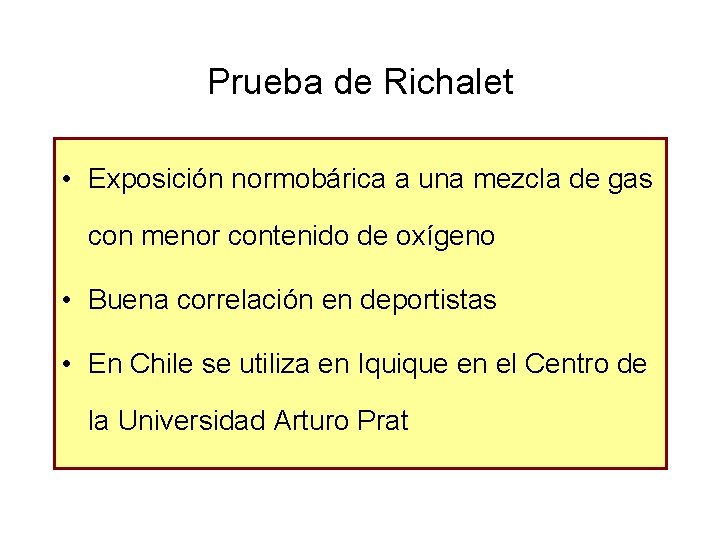 Prueba de Richalet

• Exposición normobárica a una mezcla de gas con menor contenido de oxígeno

• Buena correlación en deportistas

• En Chile se utiliza en Iquique en el Centro de la Universidad Arturo Prat